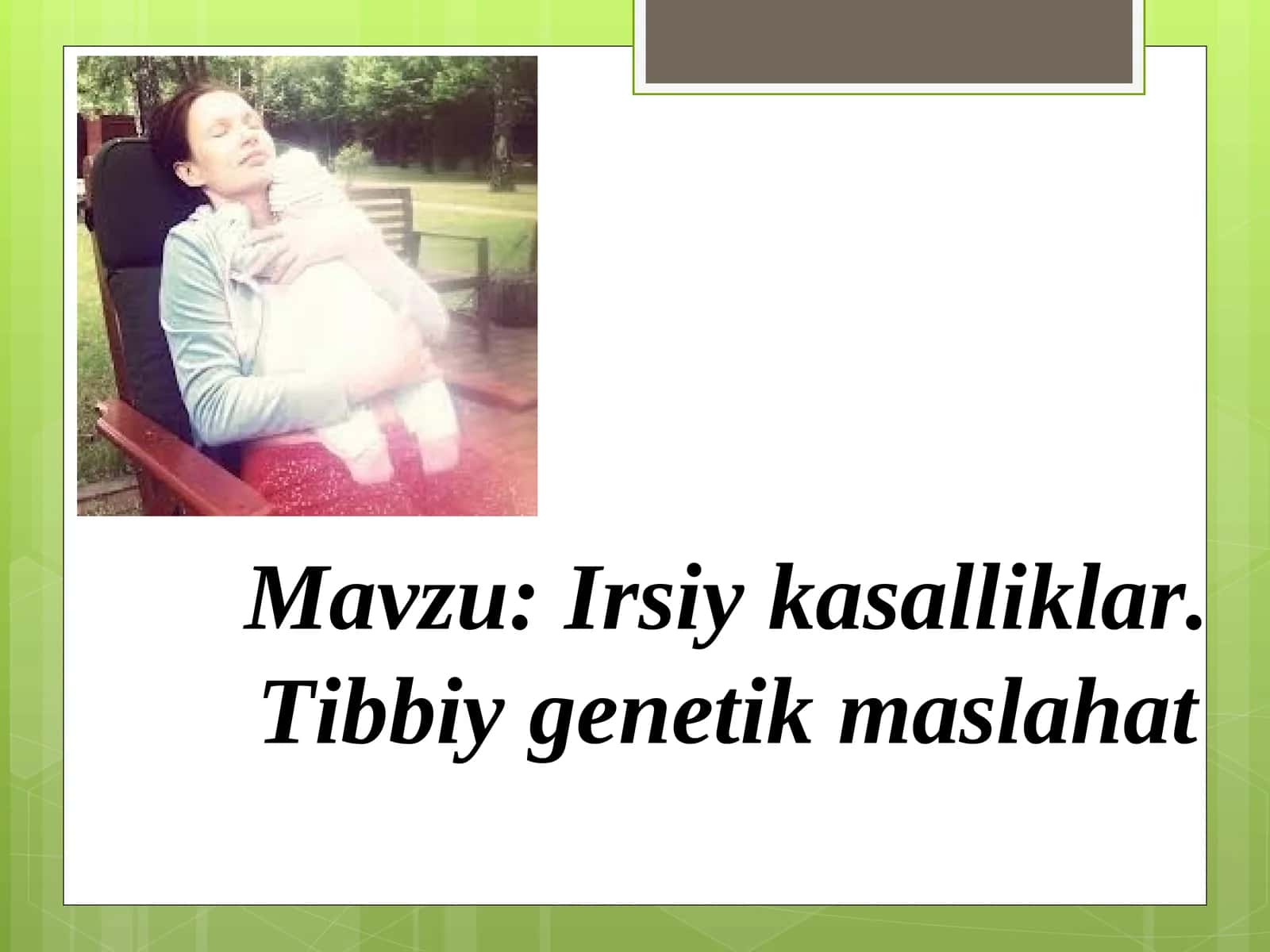 Mavzu: Irsiy kasalliklar. Tibbiy genetik maslahat